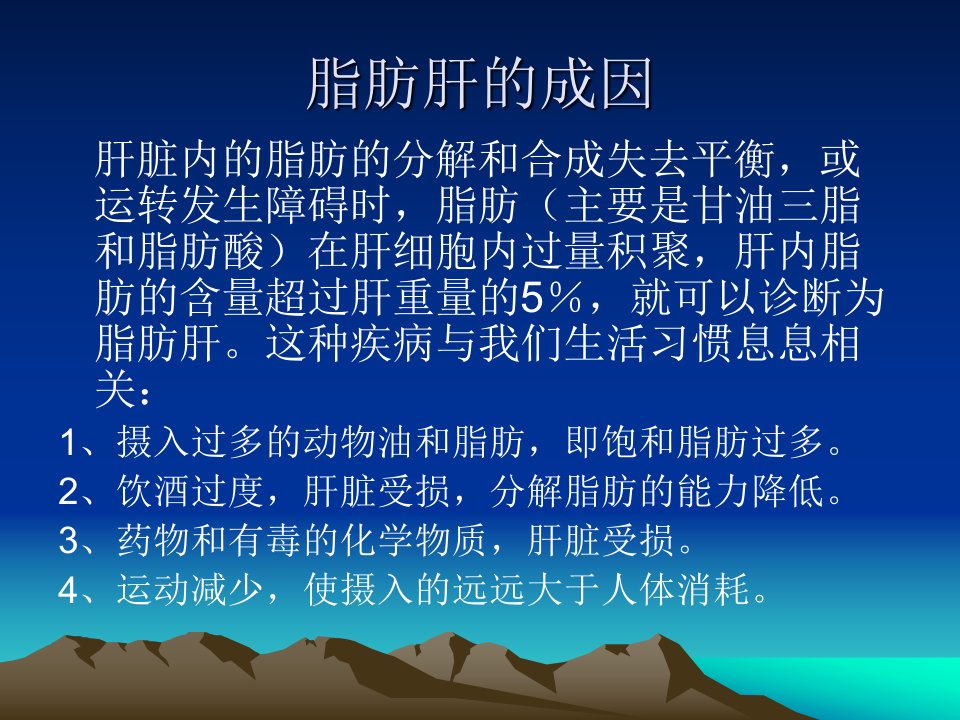 脂肪肝的成因

肝脏内的脂肪的分解和合成失去平衡，或运转发生障碍时，脂肪（主要是甘油三脂和脂肪酸）在肝细胞内过量积聚，肝内脂肪的含量超过肝重量的5％，就可以诊断为脂肪肝。这种疾病与我们生活习惯息息相关：

1、摄入过多的动物油和脂肪，即饱和脂肪过多。
2、饮酒过度，肝脏受损，分解脂肪的能力降低。
3、药物和有毒的化学物质，肝脏受损。
4、运动减少，使摄入的远远大于人体消耗。